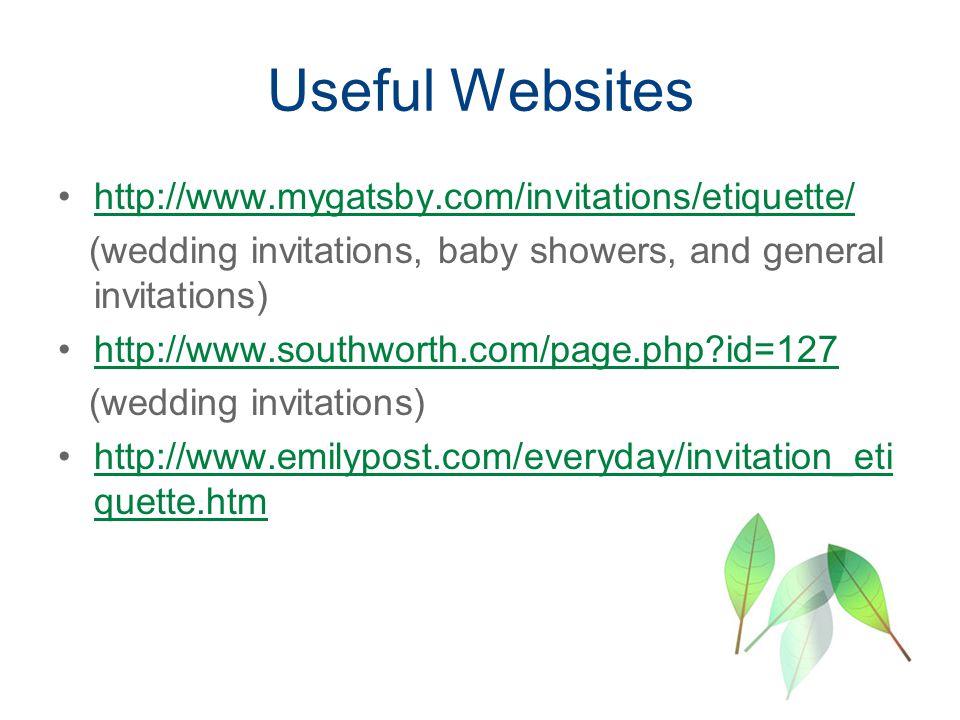 Useful Websites

• http://www.mygatsby.com/invitations/etiquette/
(wedding invitations, baby showers, and general invitations)

• http://www.southworth.com/page.php?id=127
(wedding invitations)

• http://www.emilypost.com/everyday/invitation_etiquette.htm